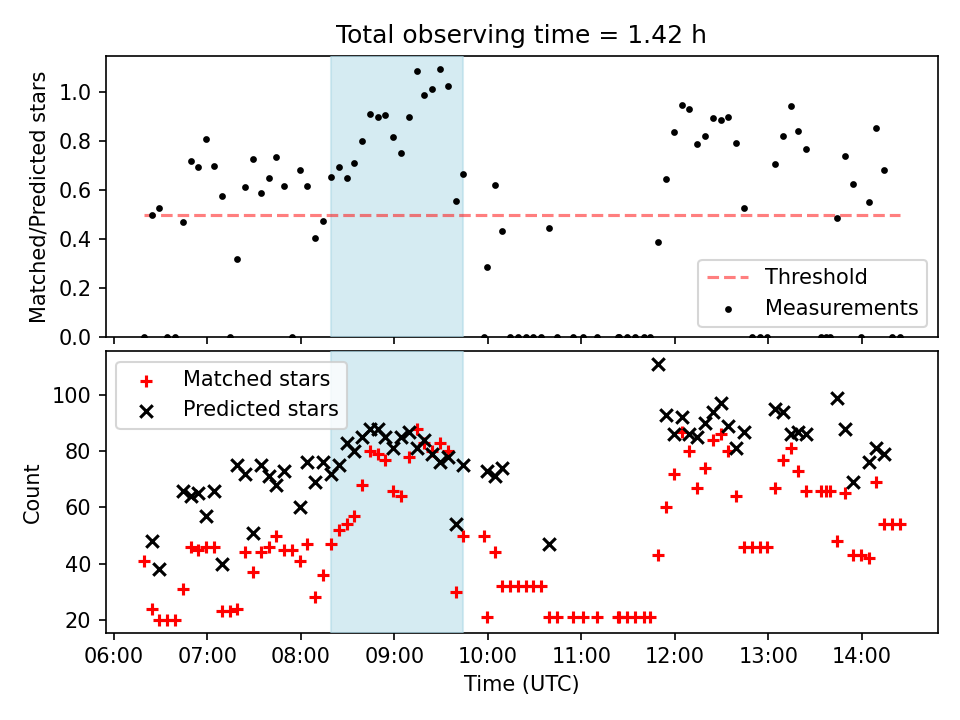 Total observing time = 1.42 h

Matched/Predicted stars

1.0
0.8
0.6
0.4
0.2
0.0

Threshold
Measurements

Matched stars
Predicted stars

Count

100
80
60
40
20

06:00 07:00 08:00 09:00 10:00 11:00 12:00 13:00 14:00

Time (UTC)